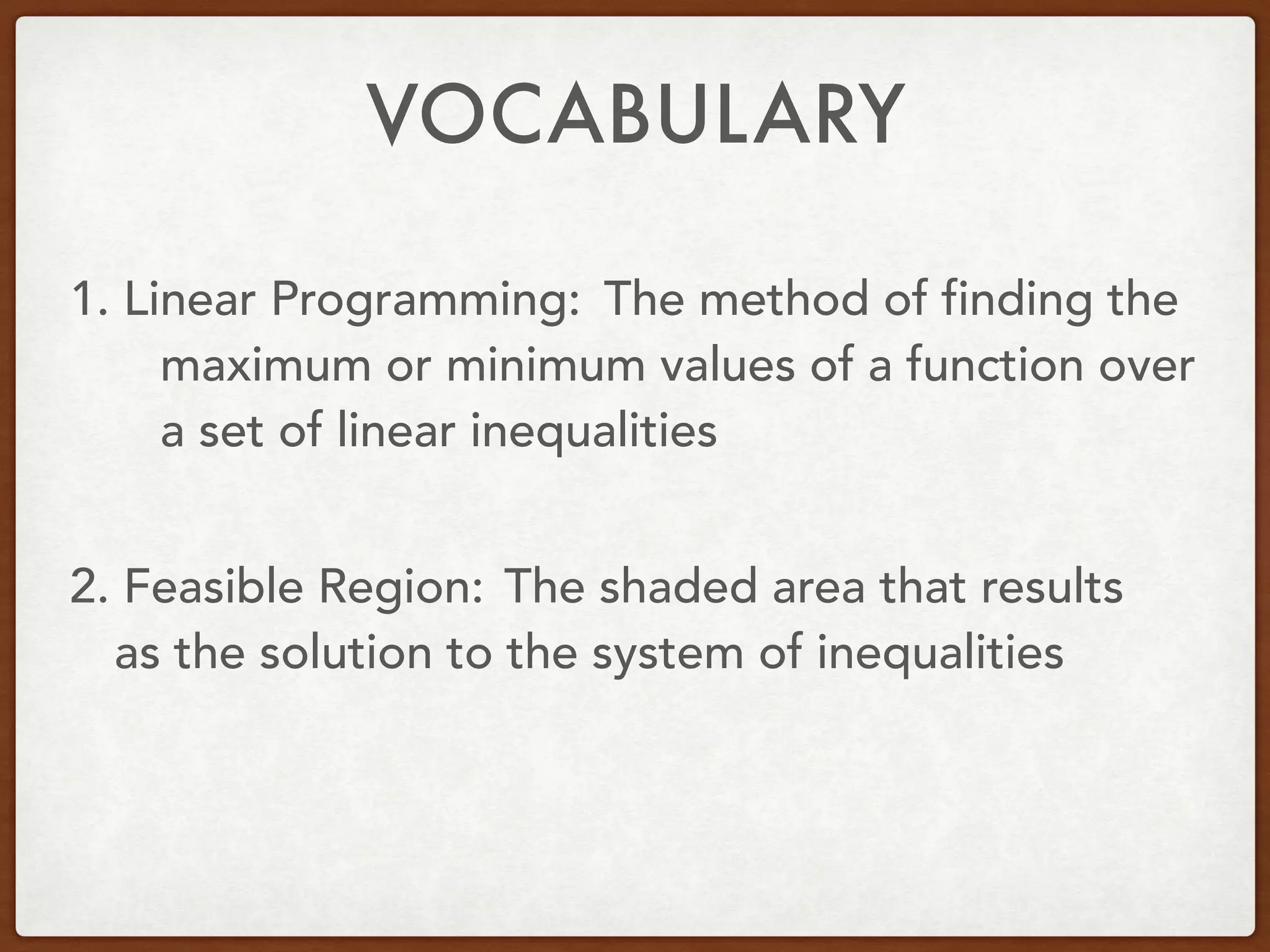 VOCABULARY

1. Linear Programming: The method of finding the maximum or minimum values of a function over a set of linear inequalities

2. Feasible Region: The shaded area that results as the solution to the system of inequalities